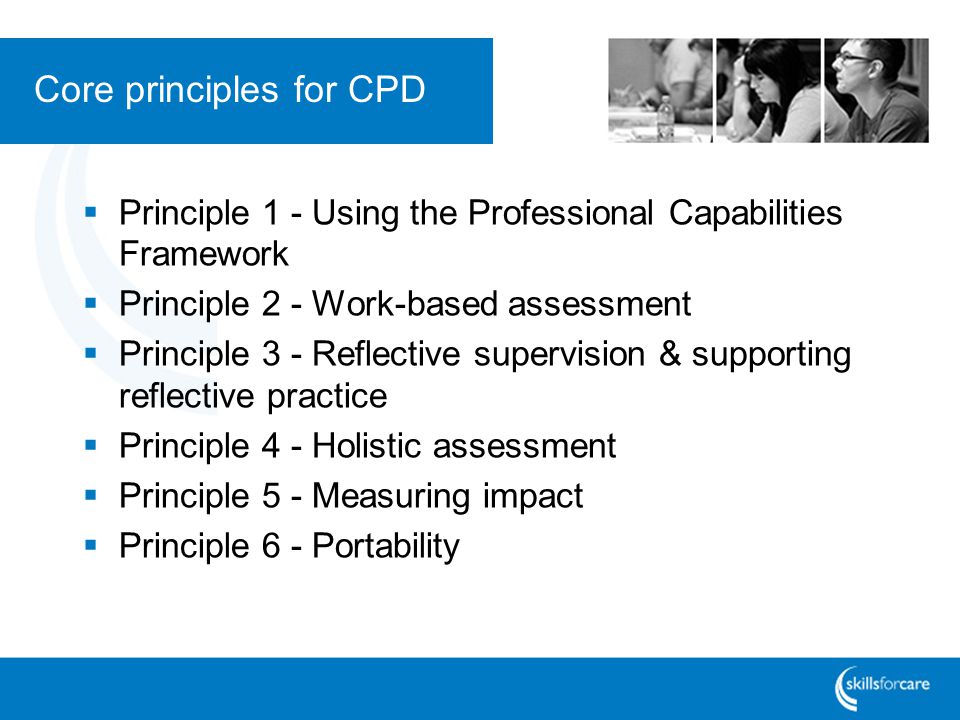 Core principles for CPD

- Principle 1 - Using the Professional Capabilities Framework
- Principle 2 - Work-based assessment
- Principle 3 - Reflective supervision & supporting reflective practice
- Principle 4 - Holistic assessment
- Principle 5 - Measuring impact
- Principle 6 - Portability

skillsforcare